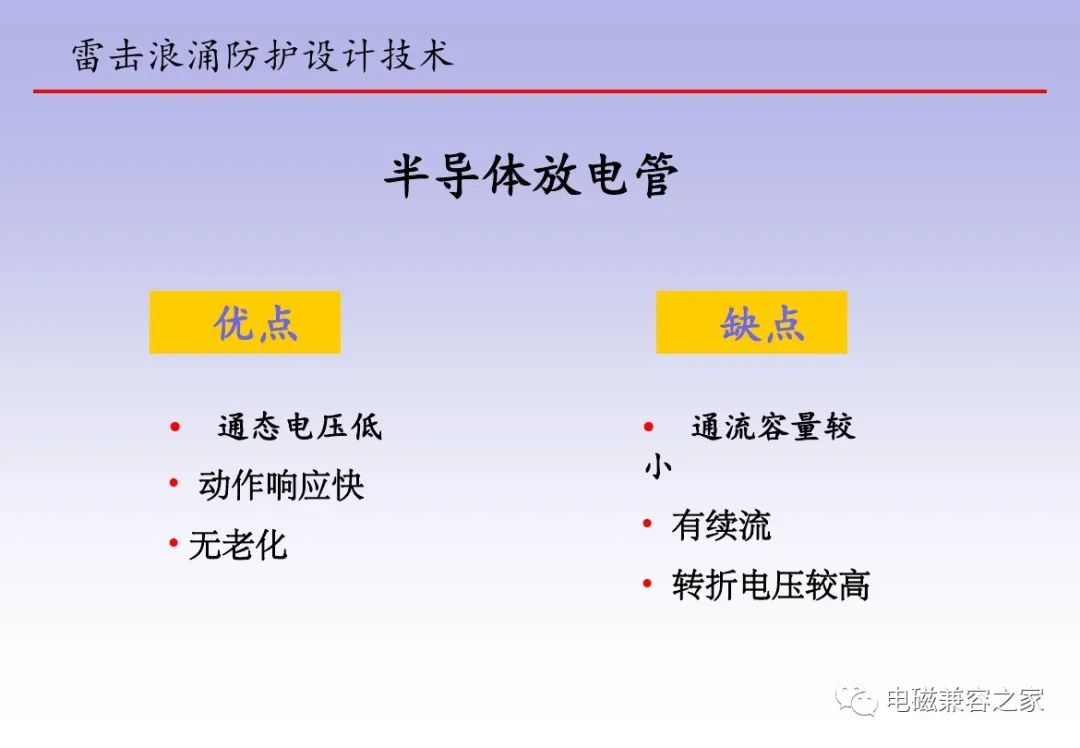 雷击浪涌防护设计技术

半导体放电管

优点

• 通态电压低
• 动作响应快
• 无老化

缺点

• 通流容量较小
• 有续流
• 转折电压较高

电磁兼容之家